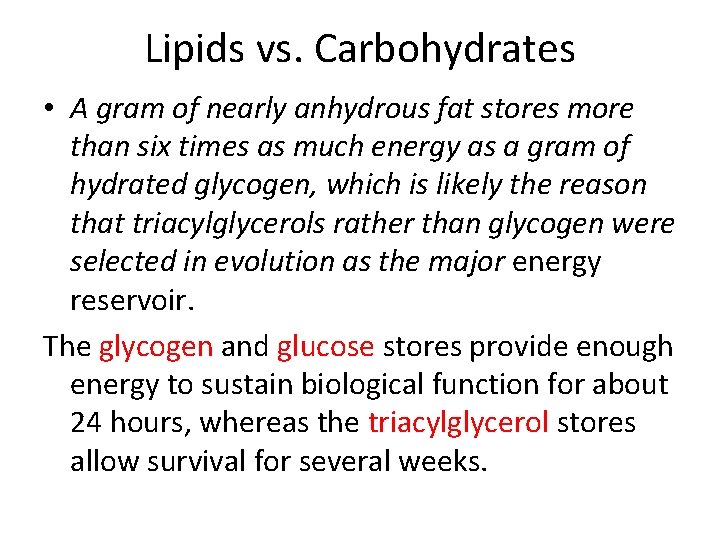 Lipids vs. Carbohydrates

• A gram of nearly anhydrous fat stores more than six times as much energy as a gram of hydrated glycogen, which is likely the reason that triacylglycerols rather than glycogen were selected in evolution as the major energy reservoir.

The glycogen and glucose stores provide enough energy to sustain biological function for about 24 hours, whereas the triacylglycerol stores allow survival for several weeks.